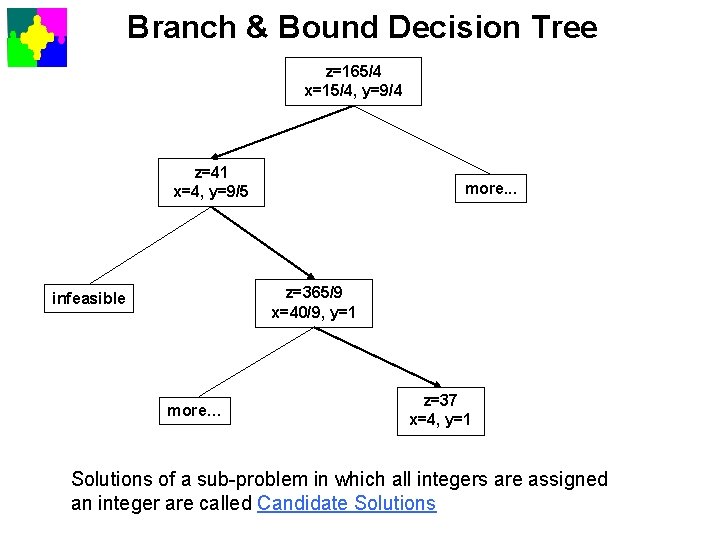 Branch & Bound Decision Tree

z=165/4
x=15/4, y=9/4

z=41
x=4, y=9/5

more...

infeasible

z=365/9
x=40/9, y=1

more...

z=37
x=4, y=1

Solutions of a sub-problem in which all integers are assigned an integer are called Candidate Solutions